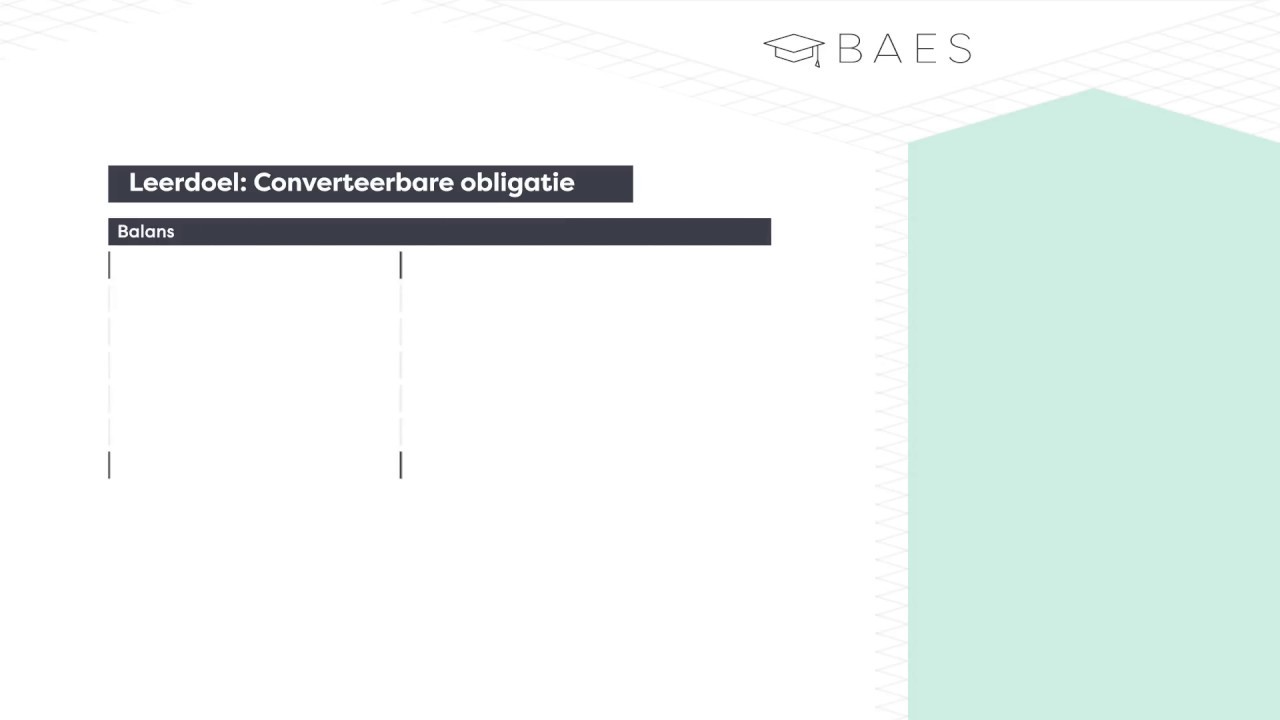 BAES

Leerdoel: Converteerbare obligatie

Balans